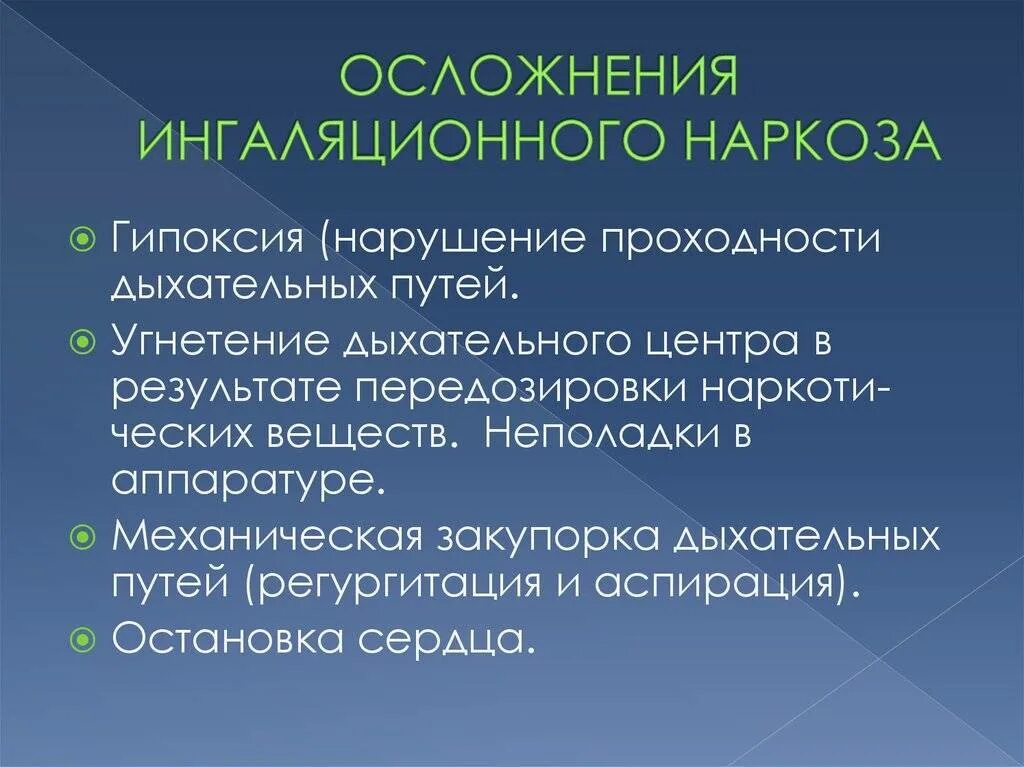 ОСЛОЖНЕНИЯ ИНГАЛЯЦИОННОГО НАРКОЗА

Гипоксия (нарушение проходности дыхательных путей.

Угнетение дыхательного центра в результате передозировки наркотических веществ. Неполадки в аппаратуре.

Механическая закупорка дыхательных путей (регургитация и аспирация).

Остановка сердца.